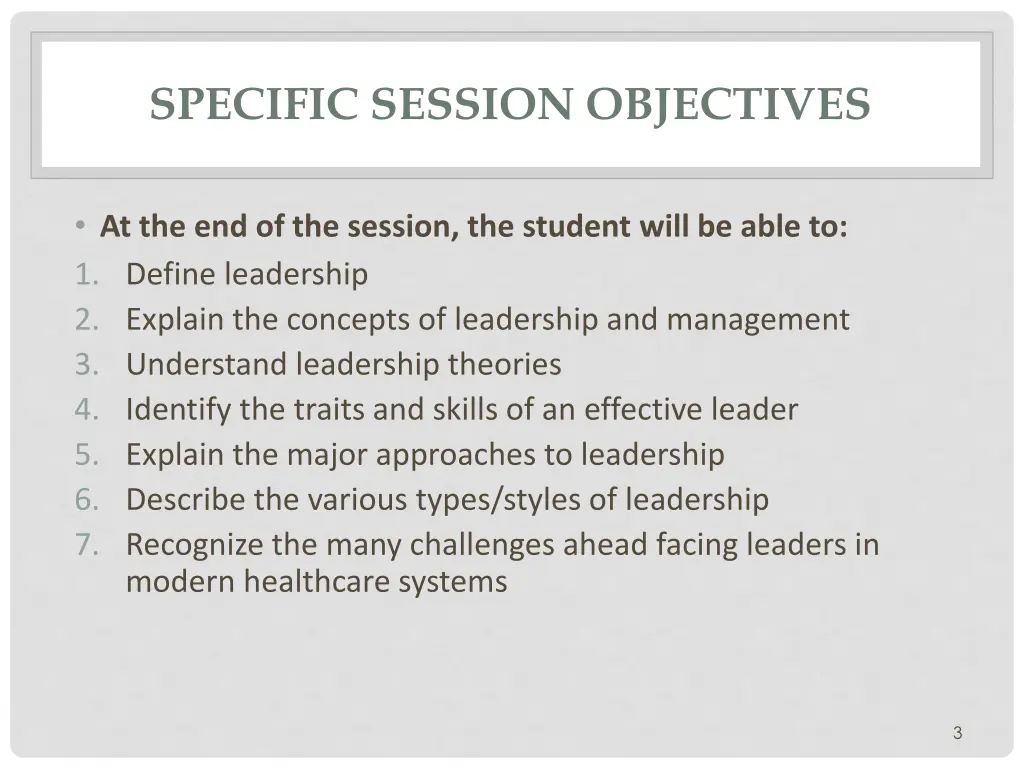 SPECIFIC SESSION OBJECTIVES

• At the end of the session, the student will be able to:
1. Define leadership
2. Explain the concepts of leadership and management
3. Understand leadership theories
4. Identify the traits and skills of an effective leader
5. Explain the major approaches to leadership
6. Describe the various types/styles of leadership
7. Recognize the many challenges ahead facing leaders in modern healthcare systems

3